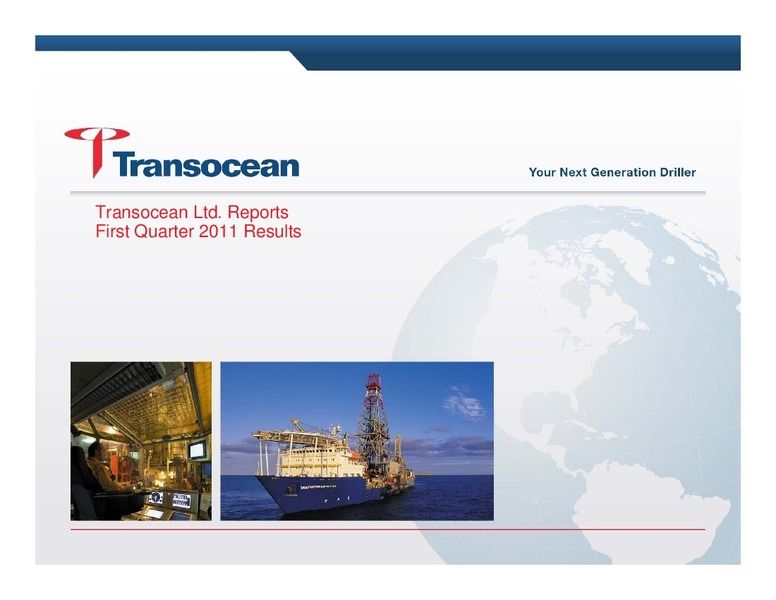 Transocean

Your Next Generation Driller

Transocean Ltd. Reports
First Quarter 2011 Results